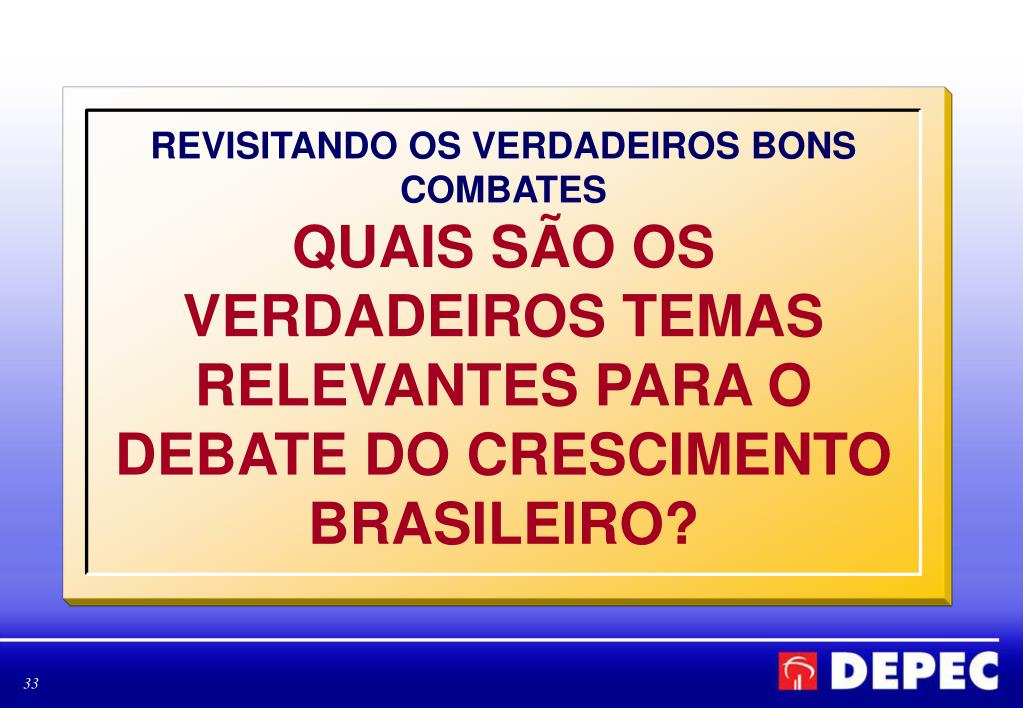 REVISITANDO OS VERDADEIROS BONS COMBATES

QUAIS SÃO OS VERDADEIROS TEMAS RELEVANTES PARA O DEBATE DO CRESCIMENTO BRASILEIRO?

33

DEPEC